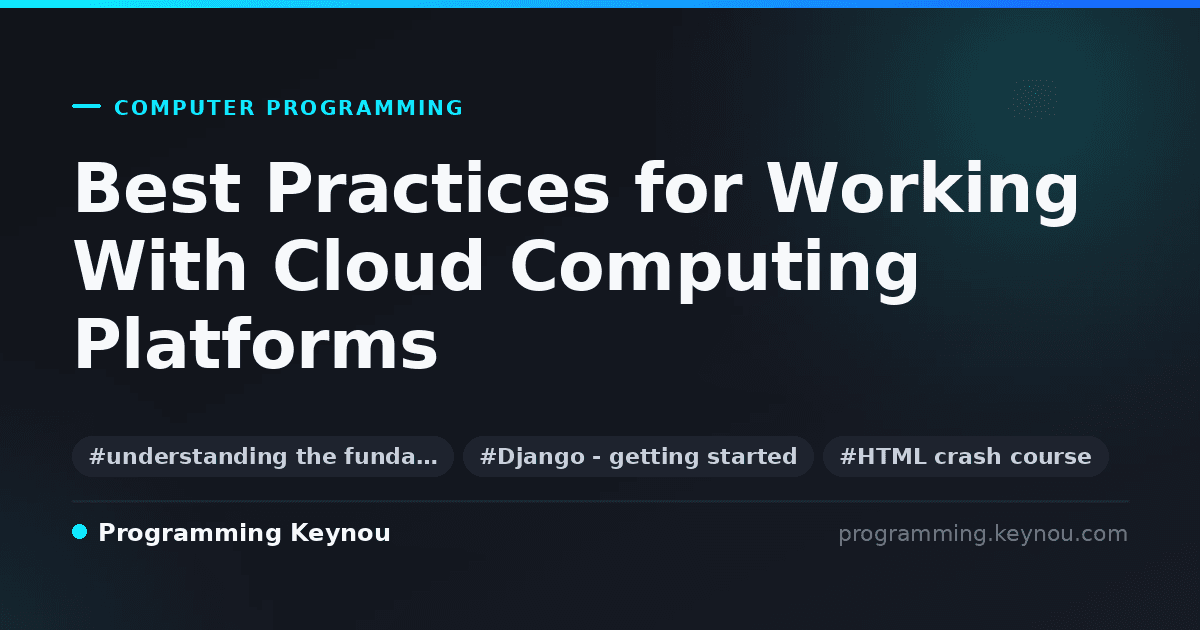 COMPUTER PROGRAMMING

Best Practices for Working With Cloud Computing Platforms

#understanding the funda…

#Django - getting started

#HTML crash course

Programming Keynou

programming.keynou.com